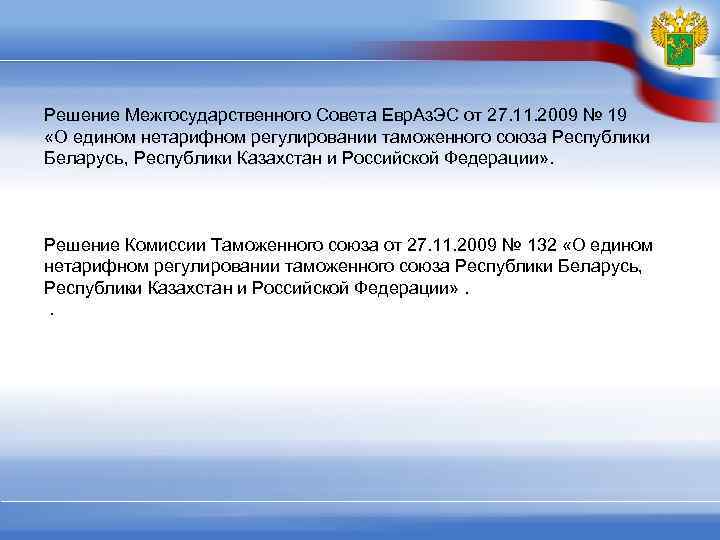 Решение Межгосударственного Совета ЕврАзЭС от 27.11.2009 № 19 «О едином нетарифном регулировании таможенного союза Республики Беларусь, Республики Казахстан и Российской Федерации».

Решение Комиссии Таможенного союза от 27.11.2009 № 132 «О едином нетарифном регулировании таможенного союза Республики Беларусь, Республики Казахстан и Российской Федерации» .

.